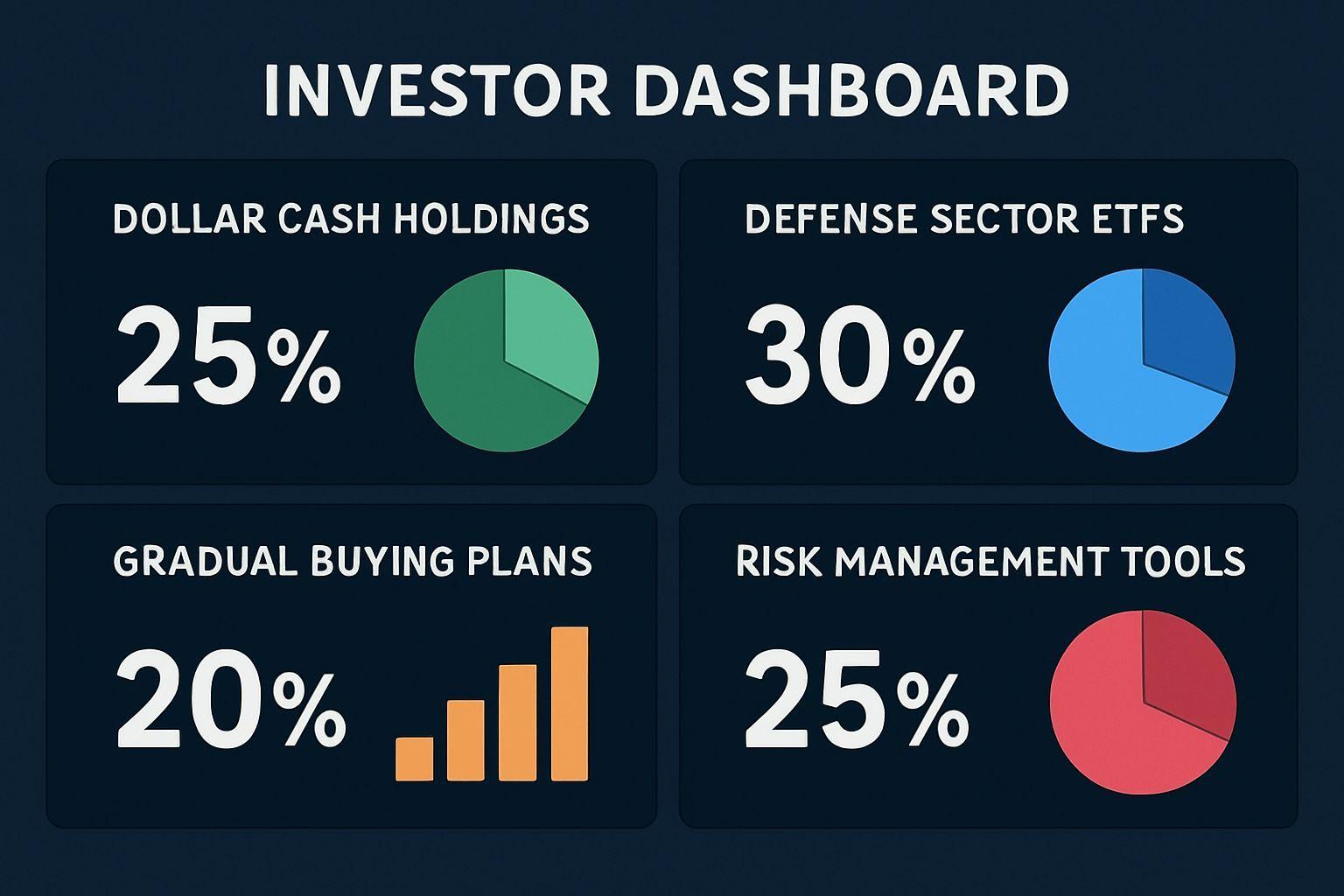 INVESTOR DASHBOARD

DOLLAR CASH HOLDINGS

25%

DEFENSE SECTOR ETFS

30%

GRADUAL BUYING PLANS

20%

RISK MANAGEMENT TOOLS

25%